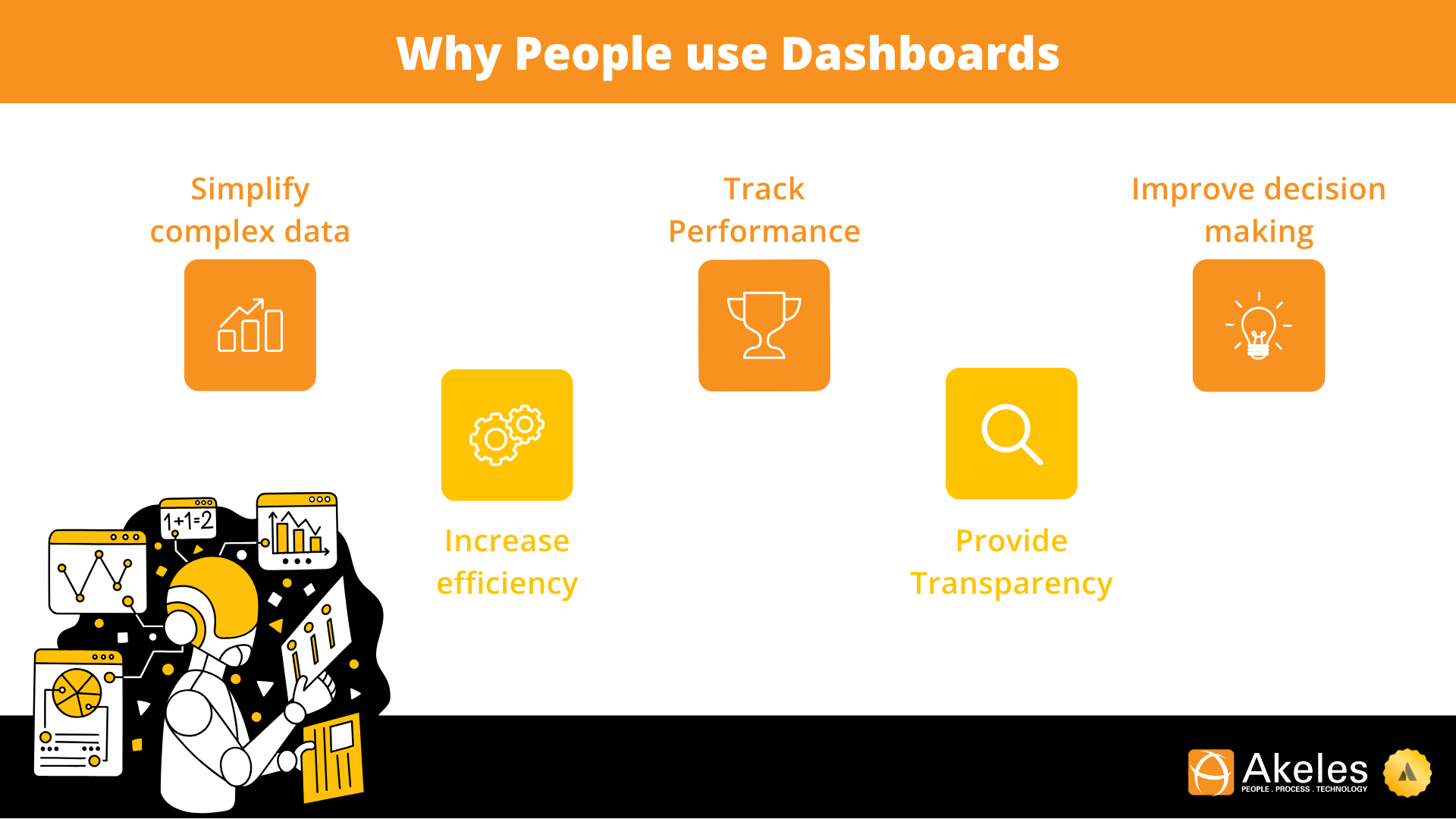 Why People use Dashboards

Simplify complex data

Track Performance

Improve decision making

Increase efficiency

Provide Transparency

1+1=2

Akeles
PEOPLE . PROCESS . TECHNOLOGY